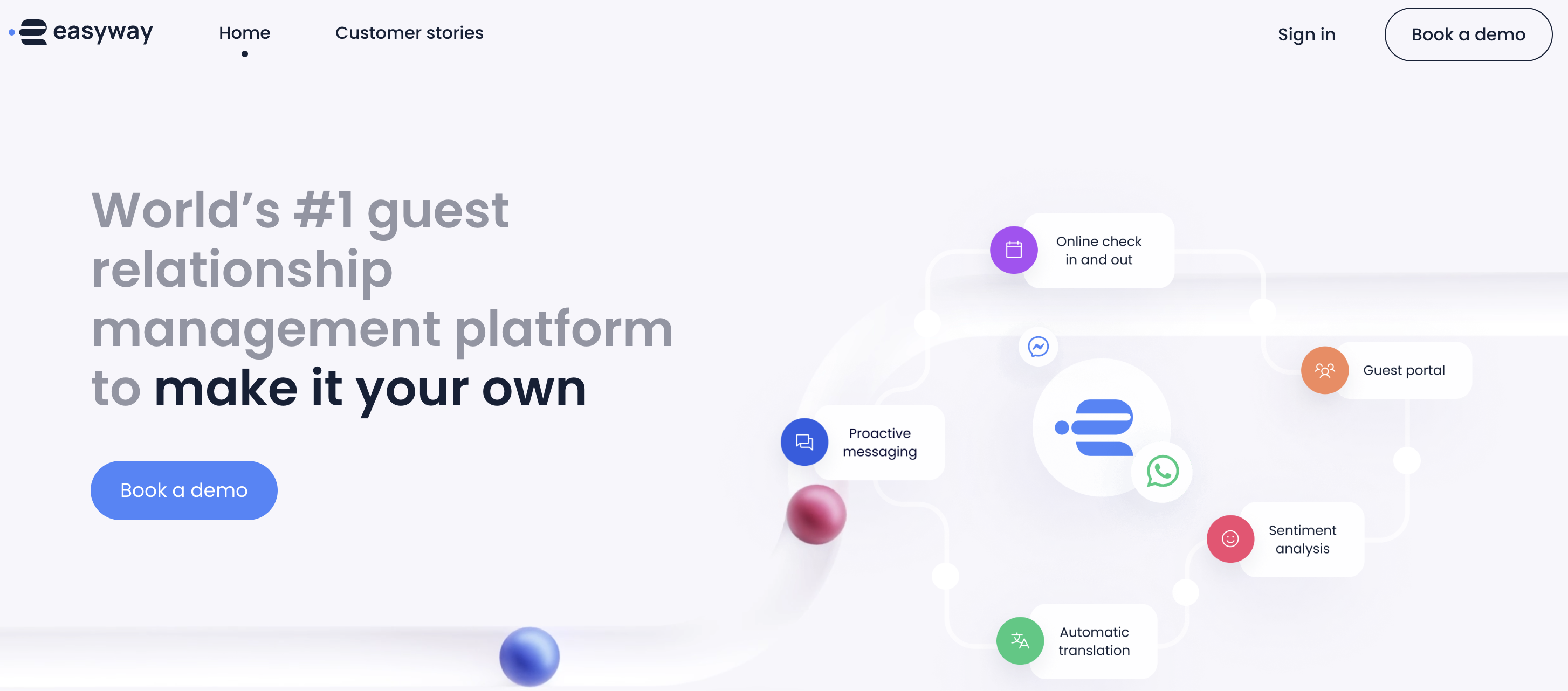 easyway

Home

Customer stories

Sign in

Book a demo

World's #1 guest relationship management platform to make it your own

Book a demo

Online check in and out

Guest portal

Proactive messaging

Sentiment analysis

Automatic translation